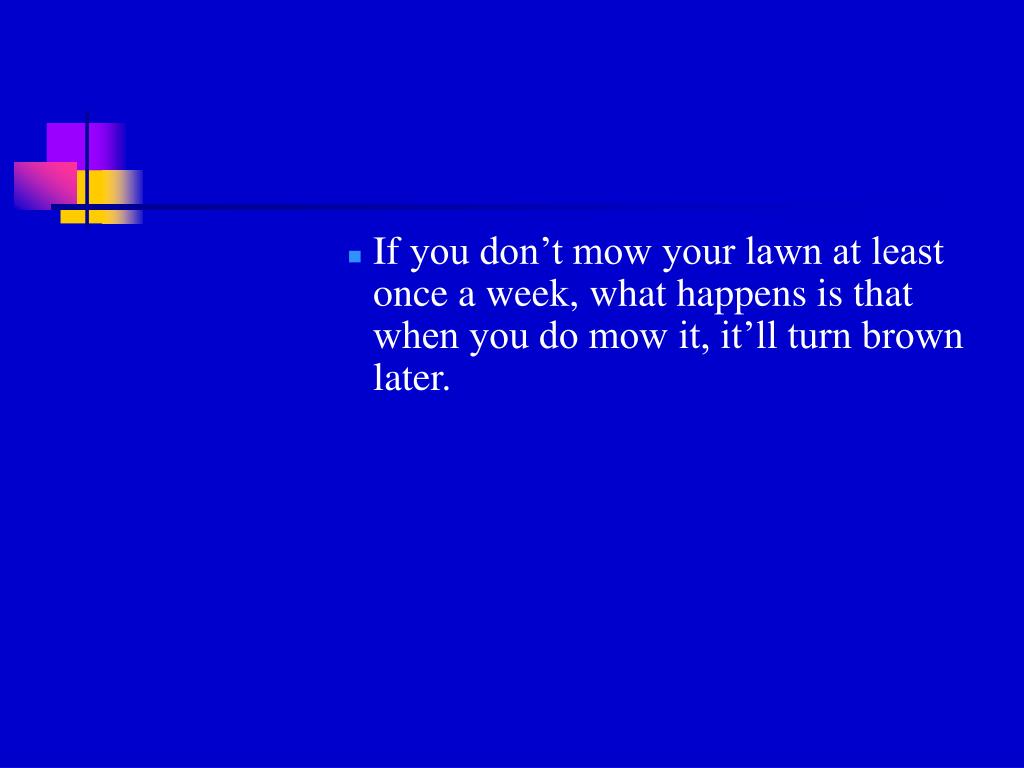 If you don’t mow your lawn at least once a week, what happens is that when you do mow it, it’ll turn brown later.